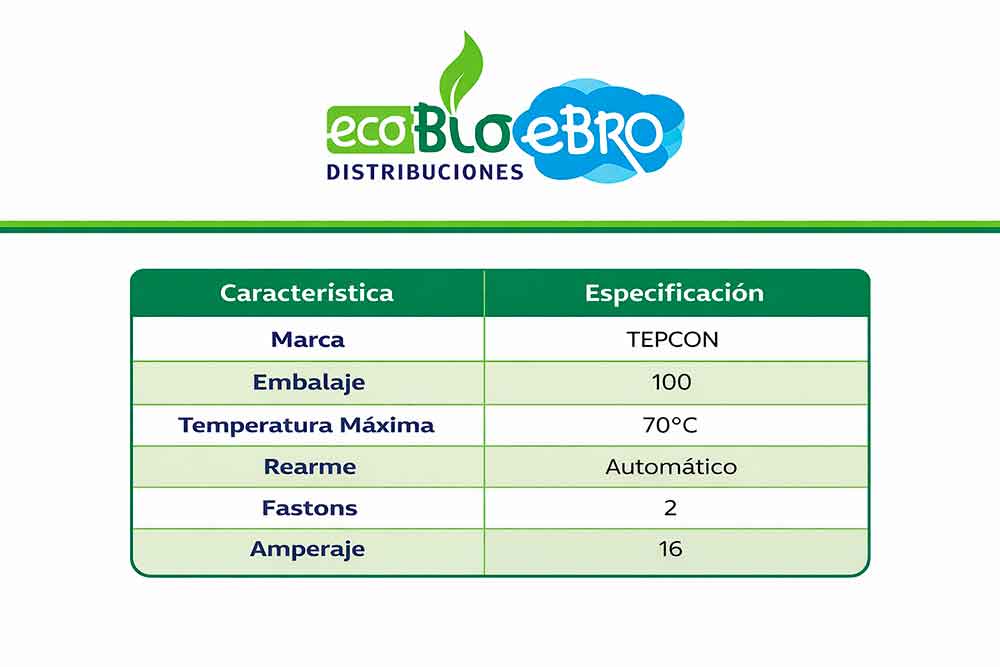 ecoBIOeBRO
DISTRIBUCIONES

| Caracteristica | Especificación |
|---|---|
| Marca | TEPCON |
| Embalaje | 100 |
| Temperatura Máxima | 70°C |
| Rearme | Automático |
| Fastons | 2 |
| Amperaje | 16 |